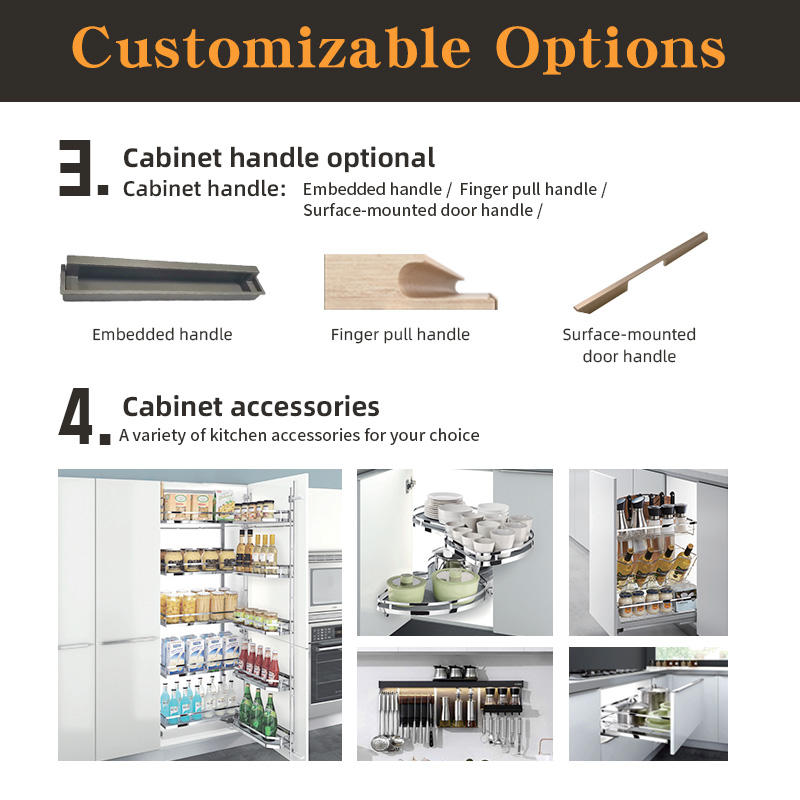 Customizable Options

3. Cabinet handle optional
Cabinet handle: Embedded handle / Finger pull handle / Surface-mounted door handle /

Embedded handle

Finger pull handle

Surface-mounted door handle

4. Cabinet accessories
A variety of kitchen accessories for your choice